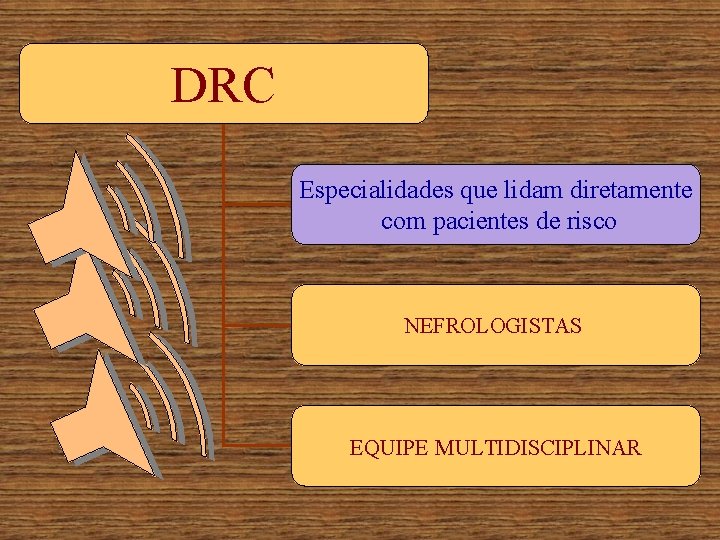 DRC

Especialidades que lidam diretamente com pacientes de risco

NEFROLOGISTAS

EQUIPE MULTIDISCIPLINAR